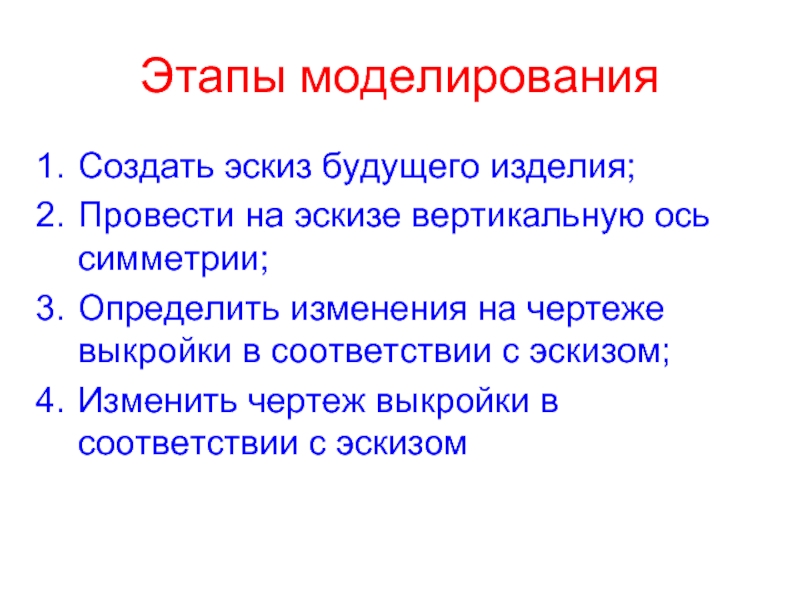 Этапы моделирования

1. Создать эскиз будущего изделия;
2. Провести на эскизе вертикальную ось симметрии;
3. Определить изменения на чертеже выкройки в соответствии с эскизом;
4. Изменить чертеж выкройки в соответствии с эскизом